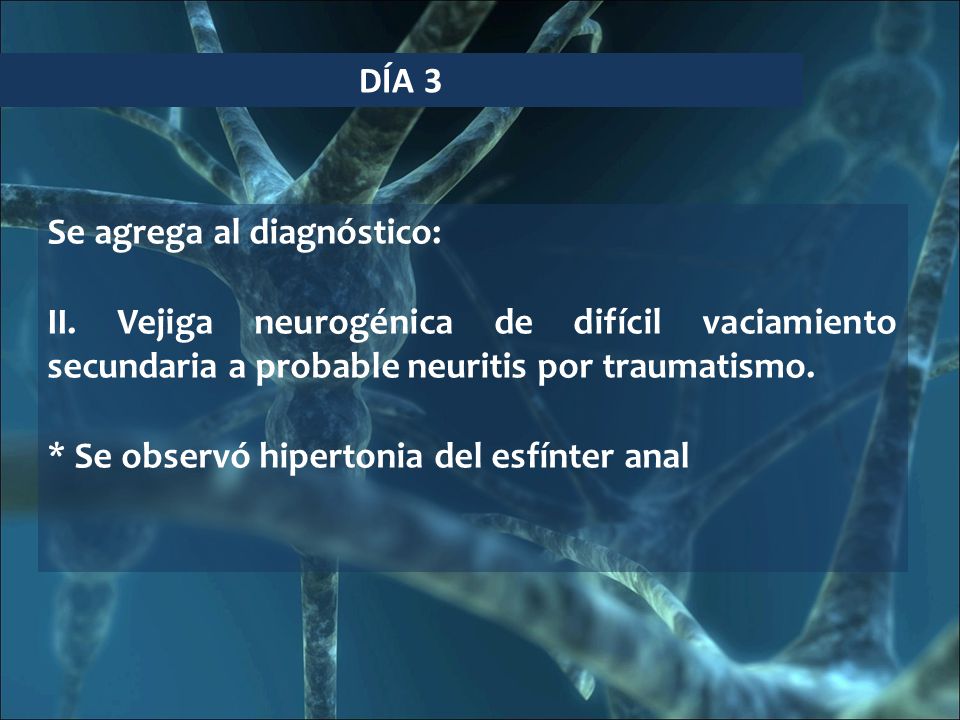 DÍA 3

Se agrega al diagnóstico:

II. Vejiga neurogénica de difícil vaciamiento secundaria a probable neuritis por traumatismo.

* Se observó hipertonia del esfínter anal